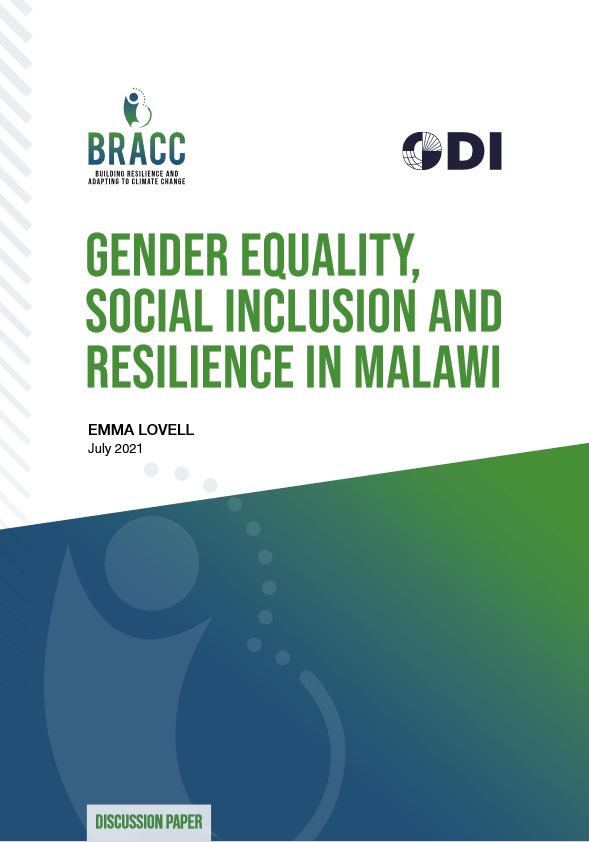 BRACC
BUILDING RESILIENCE AND ADAPTING TO CLIMATE CHANGE

ODI

GENDER EQUALITY, SOCIAL INCLUSION AND RESILIENCE IN MALAWI

EMMA LOVELL
July 2021

DISCUSSION PAPER